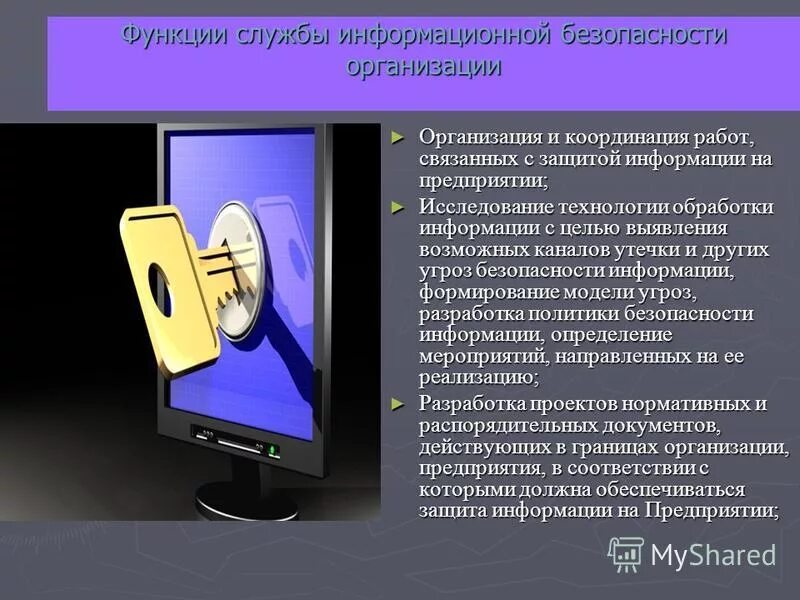 Функции службы информационной безопасности организации

► Организация и координация работ, связанных с защитой информации на предприятии;

► Исследование технологии обработки информации с целью выявления возможных каналов утечки и других угроз безопасности информации, формирование модели угроз, разработка политики безопасности информации, определение мероприятий, направленных на ее реализацию;

► Разработка проектов нормативных и распорядительных документов, действующих в границах организации, предприятия, в соответствии с которыми должна обеспечиваться защита информации на Предприятии;

MyShared